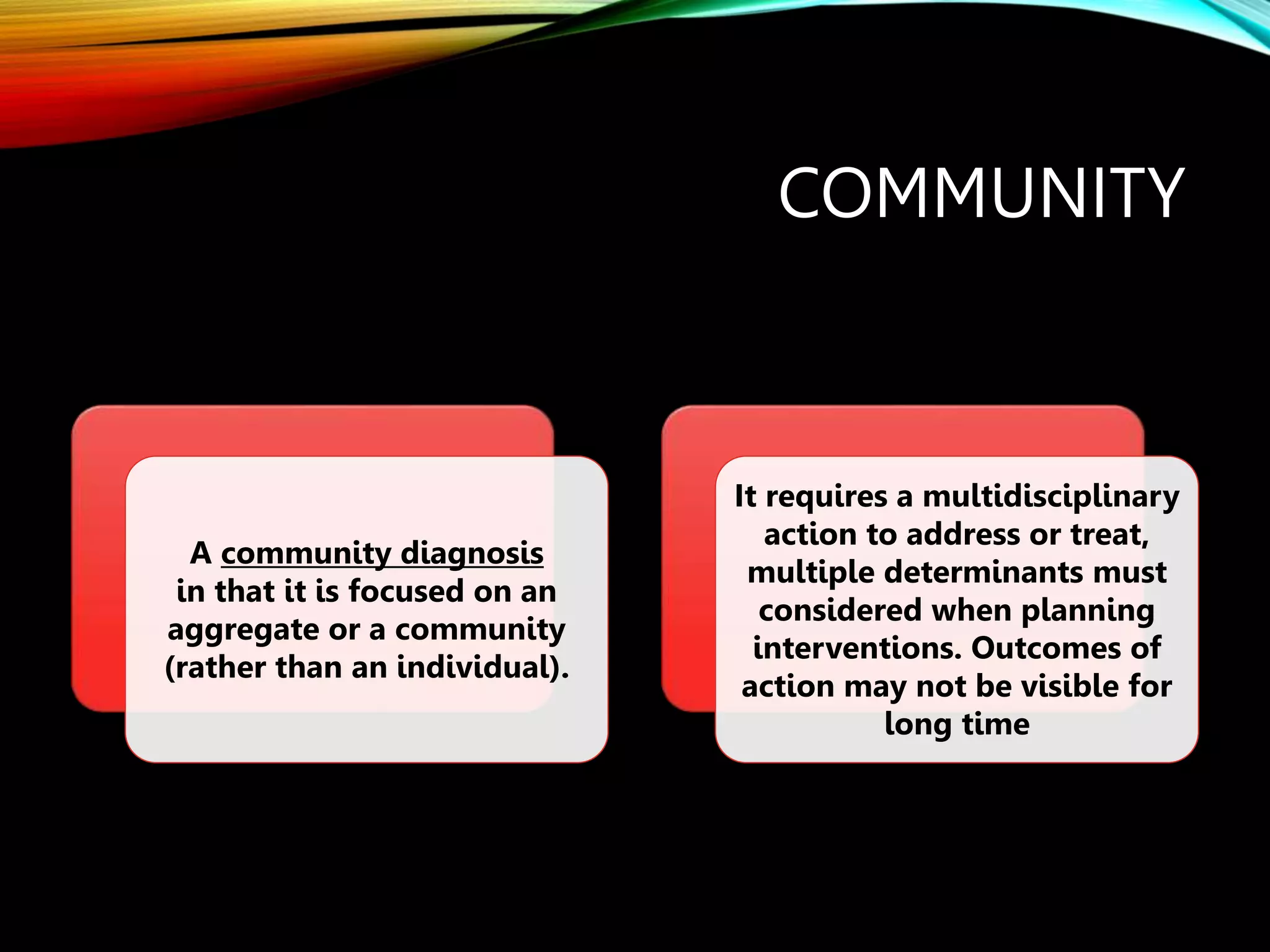 COMMUNITY

A community diagnosis in that it is focused on an aggregate or a community (rather than an individual).

It requires a multidisciplinary action to address or treat, multiple determinants must considered when planning interventions. Outcomes of action may not be visible for long time